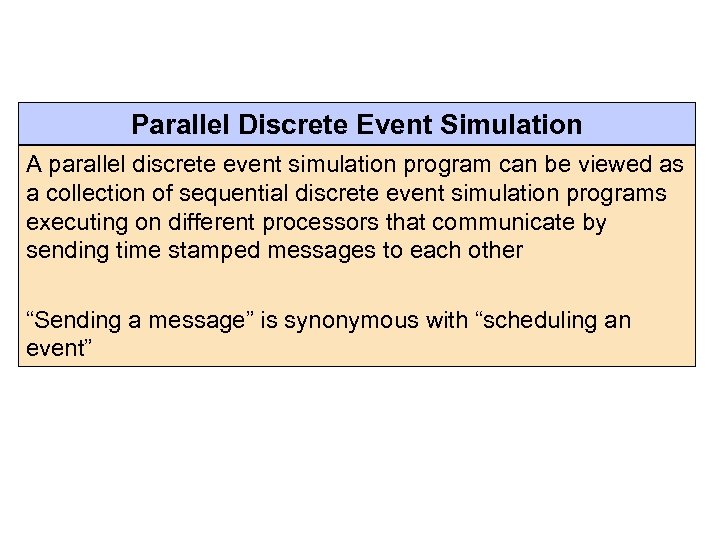 Parallel Discrete Event Simulation

A parallel discrete event simulation program can be viewed as a collection of sequential discrete event simulation programs executing on different processors that communicate by sending time stamped messages to each other

“Sending a message” is synonymous with “scheduling an event”